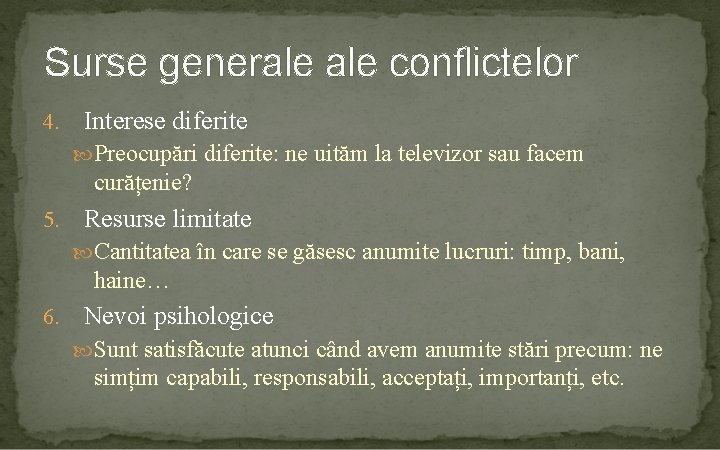 Surse generale ale conflictelor

4. Interese diferite

Preocupări diferite: ne uităm la televizor sau facem curățenie?

5. Resurse limitate

Cantitatea în care se găsesc anumite lucruri: timp, bani, haine…

6. Nevoi psihologice

Sunt satisfăcute atunci când avem anumite stări precum: ne simțim capabili, responsabili, acceptați, importanți, etc.